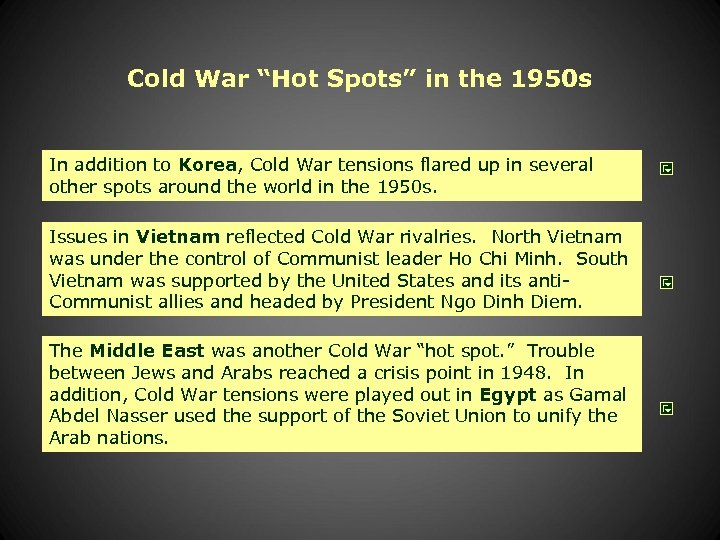 Cold War “Hot Spots” in the 1950s

In addition to Korea, Cold War tensions flared up in several other spots around the world in the 1950s.

Issues in Vietnam reflected Cold War rivalries. North Vietnam was under the control of Communist leader Ho Chi Minh. South Vietnam was supported by the United States and its anti-Communist allies and headed by President Ngo Dinh Diem.

The Middle East was another Cold War “hot spot.” Trouble between Jews and Arabs reached a crisis point in 1948. In addition, Cold War tensions were played out in Egypt as Gamal Abdel Nasser used the support of the Soviet Union to unify the Arab nations.